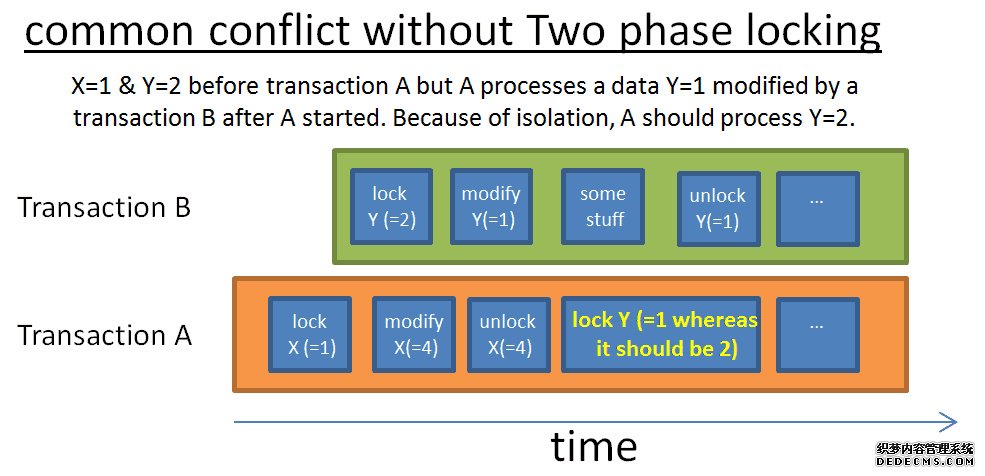 common conflict without Two phase locking

X=1 & Y=2 before transaction A but A processes a data Y=1 modified by a transaction B after A started. Because of isolation, A should process Y=2.

Transaction B

lock Y (=2)

modify Y(=1)

some stuff

unlock Y(=1)

...

Transaction A

lock X (=1)

modify X(=4)

unlock X(=4)

lock Y (=1 whereas it should be 2)

...

time

织梦内容管理系统
DEDECMS.COM